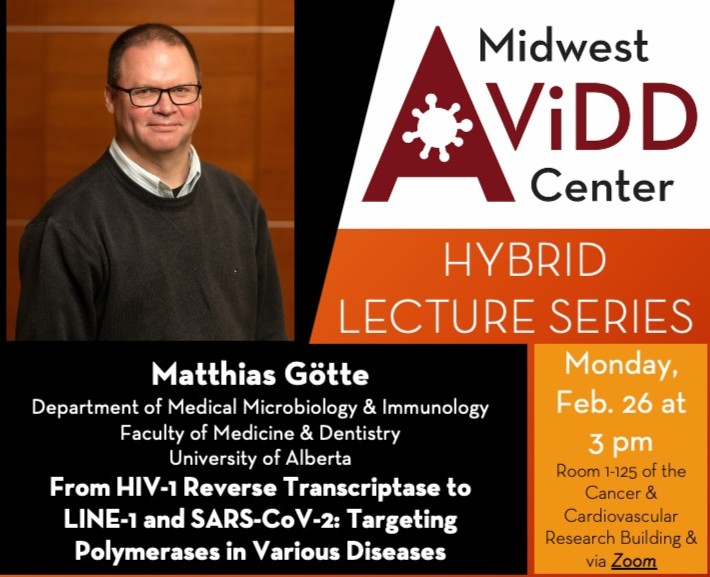 Midwest
AViDD
Center

HYBRID
LECTURE SERIES

Matthias Götte
Department of Medical Microbiology & Immunology
Faculty of Medicine & Dentistry
University of Alberta
From HIV-1 Reverse Transcriptase to LINE-1 and SARS-CoV-2: Targeting Polymerases in Various Diseases

Monday, Feb. 26 at 3 pm
Room 1-125 of the Cancer & Cardiovascular Research Building & via Zoom